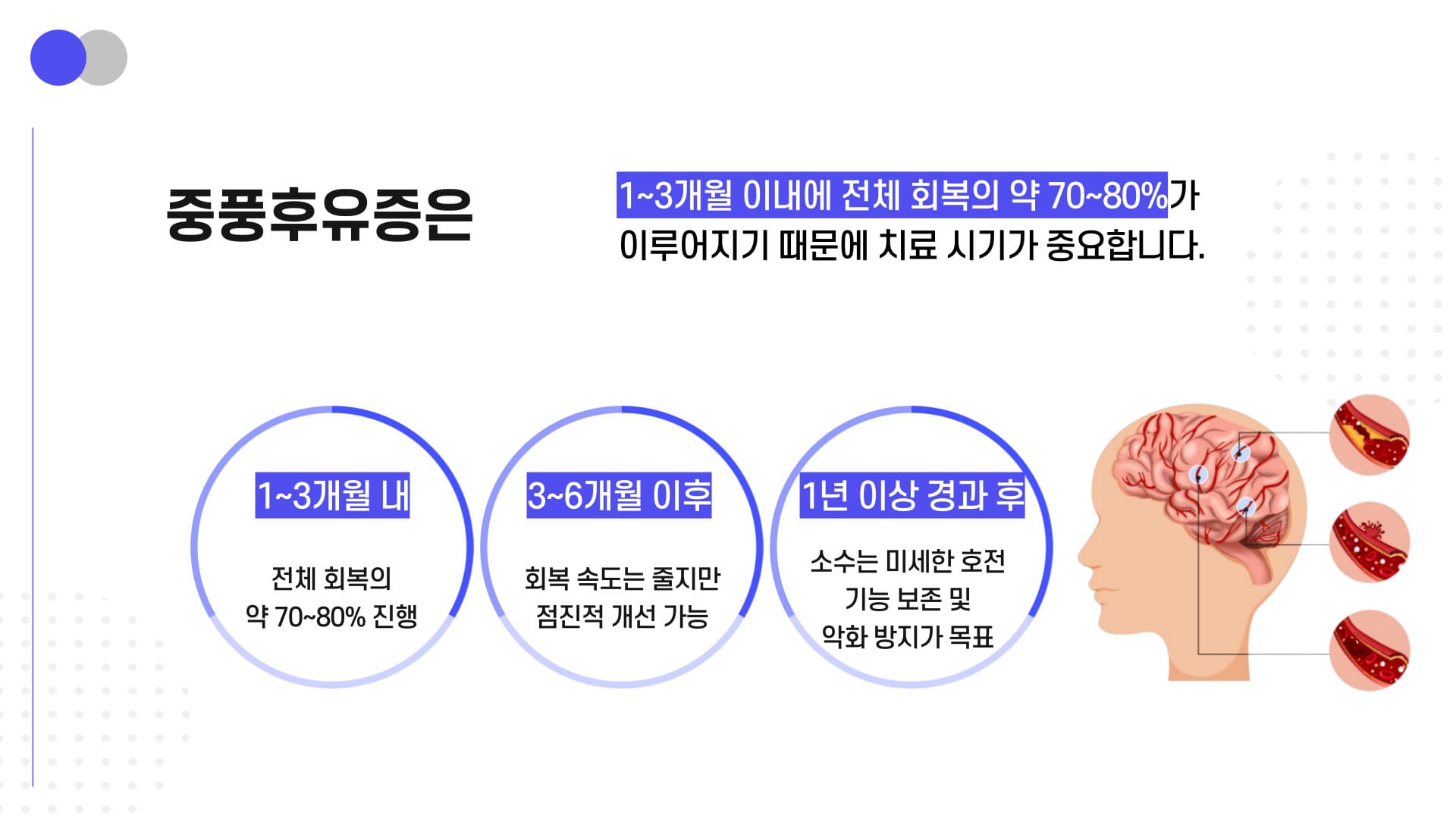 중풍후유증은

1~3개월 이내에 전체 회복의 약 70~80%가 이루어지기 때문에 치료 시기가 중요합니다.

1~3개월 내

전체 회복의 약 70~80% 진행

3~6개월 이후

회복 속도는 줄지만 점진적 개선 가능

1년 이상 경과 후

소수는 미세한 호전 기능 보존 및 악화 방지가 목표